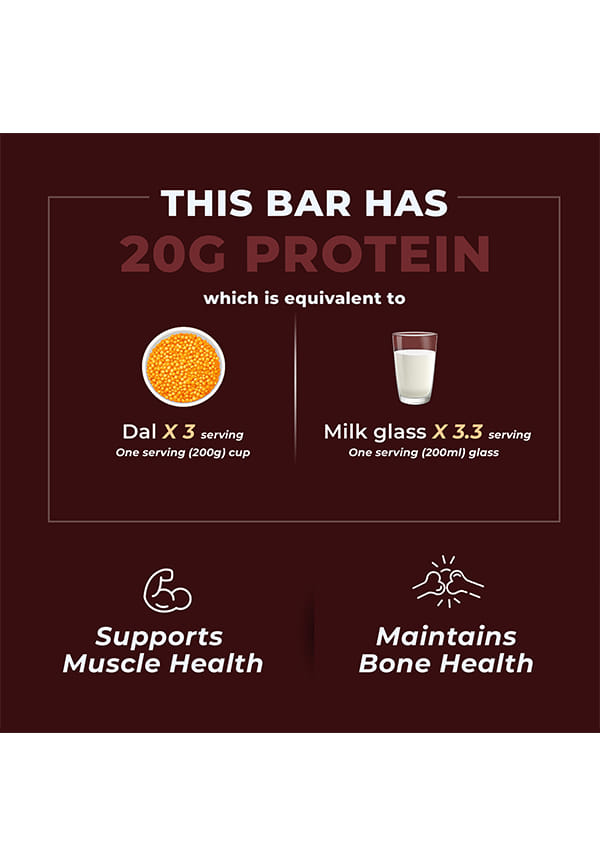 THIS BAR HAS
20G PROTEIN

which is equivalent to

Dal X 3 serving
One serving (200g) cup

Milk glass X 3.3 serving
One serving (200ml) glass

Supports Muscle Health

Maintains Bone Health